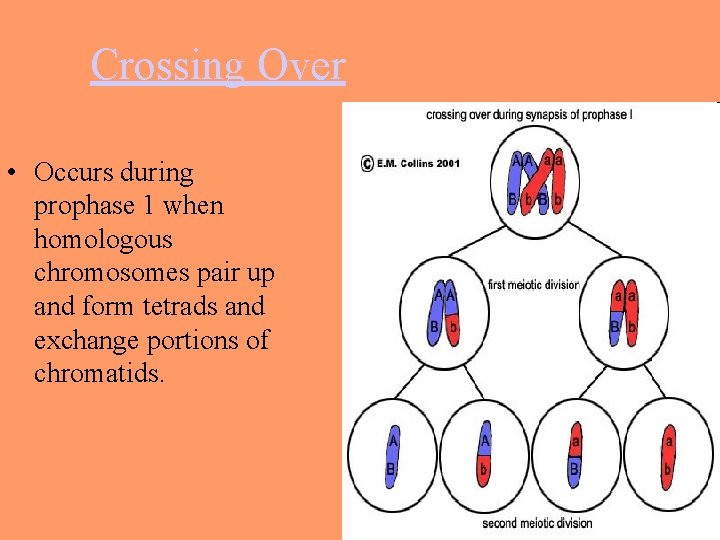 Crossing Over

• Occurs during prophase 1 when homologous chromosomes pair up and form tetrads and exchange portions of chromatids.

crossing over during synapsis of prophase I

© E.M. Collins 2001

A A a a
B b B b

first meiotic division

A A
B b

a a
B b

A
B

A
b

a
B

a
b

second meiotic division